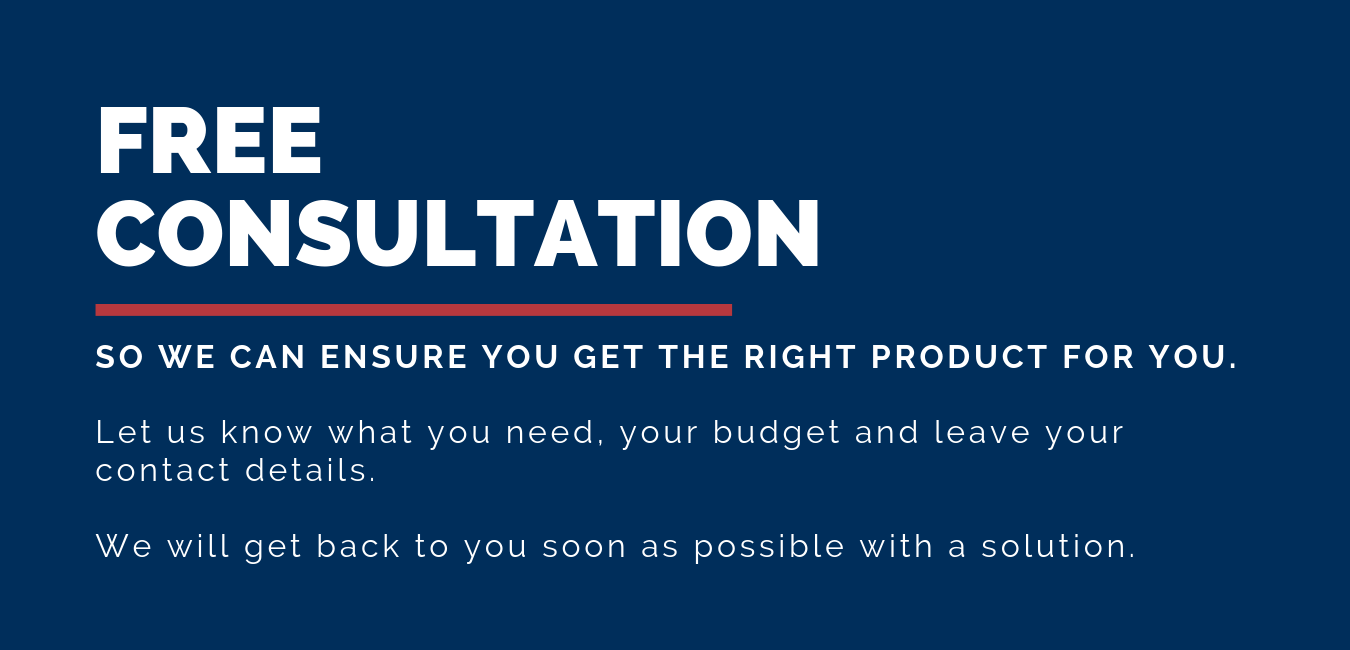 FREE
CONSULTATION

SO WE CAN ENSURE YOU GET THE RIGHT PRODUCT FOR YOU.

Let us know what you need, your budget and leave your contact details.

We will get back to you soon as possible with a solution.